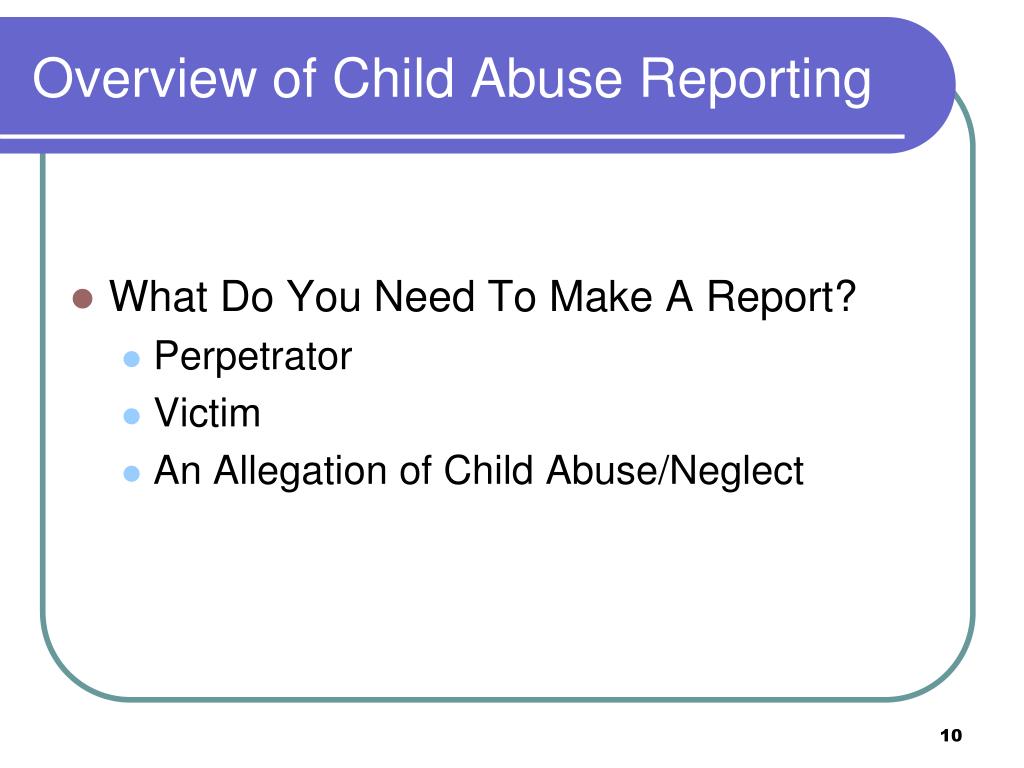 Overview of Child Abuse Reporting

- What Do You Need To Make A Report?
  - Perpetrator
  - Victim
  - An Allegation of Child Abuse/Neglect

10